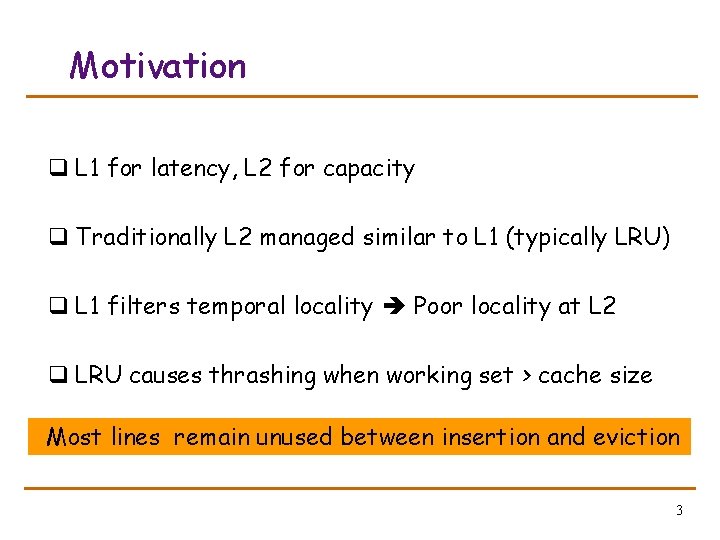 Motivation

❑ L1 for latency, L2 for capacity

❑ Traditionally L2 managed similar to L1 (typically LRU)

❑ L1 filters temporal locality ➔ Poor locality at L2

❑ LRU causes thrashing when working set > cache size

Most lines remain unused between insertion and eviction

3